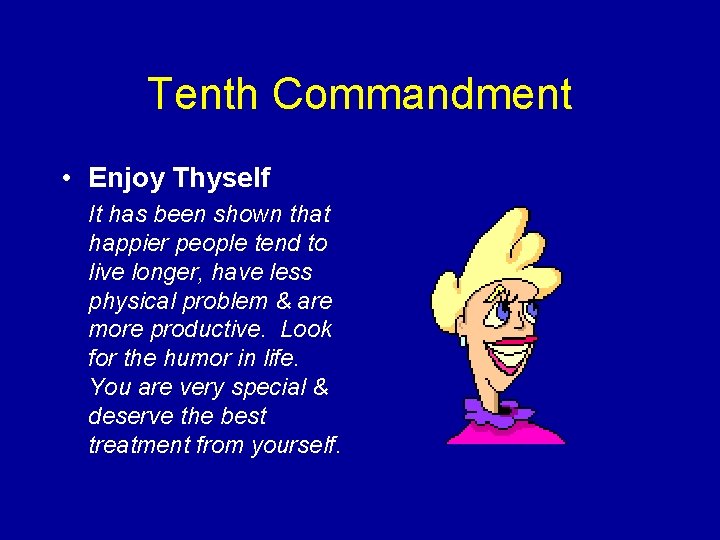 Tenth Commandment

• Enjoy Thyself

It has been shown that happier people tend to live longer, have less physical problem & are more productive. Look for the humor in life. You are very special & deserve the best treatment from yourself.